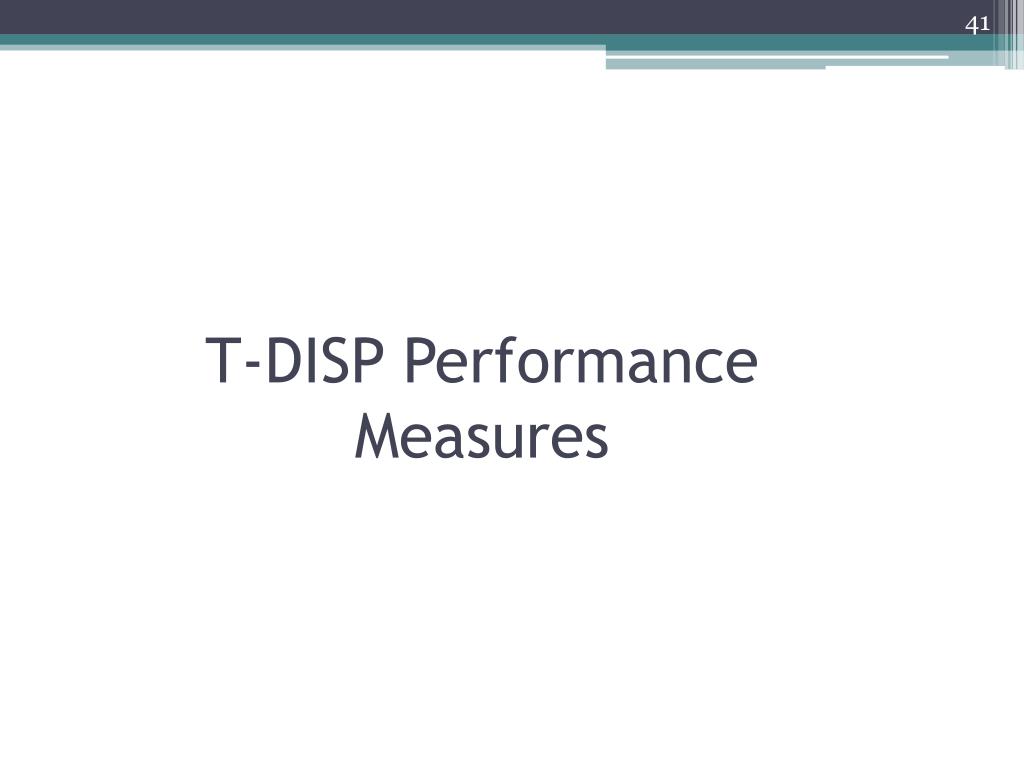 41

T-DISP Performance Measures